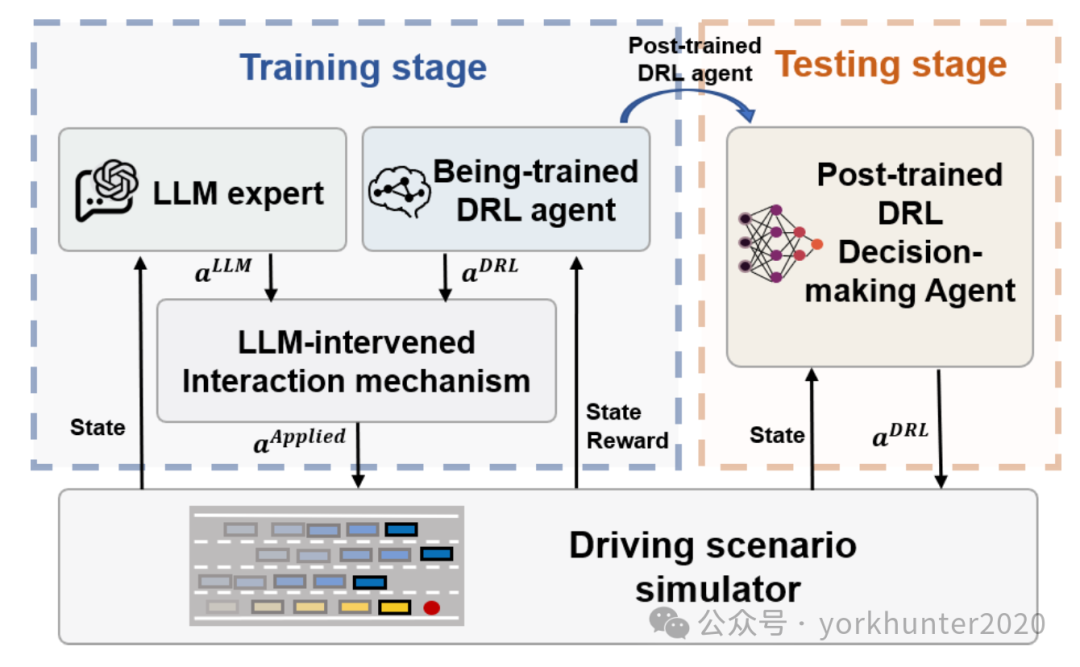 Training stage

Post-trained DRL agent

Testing stage

LLM expert

Being-trained DRL agent

Post-trained DRL Decision-making Agent

$a^{LLM}$

$a^{DRL}$

LLM-intervened Interaction mechanism

State

$a^{Applied}$

State Reward

State

$a^{DRL}$

Driving scenario simulator

公众号 · yorkhunter2020